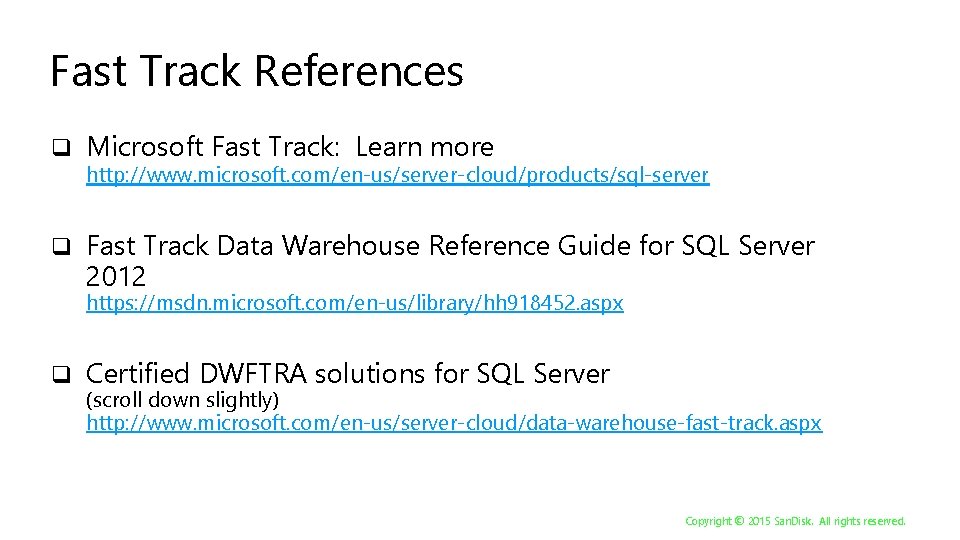 Fast Track References

❑ Microsoft Fast Track: Learn more
http://www.microsoft.com/en-us/server-cloud/products/sql-server

❑ Fast Track Data Warehouse Reference Guide for SQL Server 2012
https://msdn.microsoft.com/en-us/library/hh918452.aspx

❑ Certified DWFTRA solutions for SQL Server
(scroll down slightly)
http://www.microsoft.com/en-us/server-cloud/data-warehouse-fast-track.aspx

Copyright © 2015 SanDisk. All rights reserved.